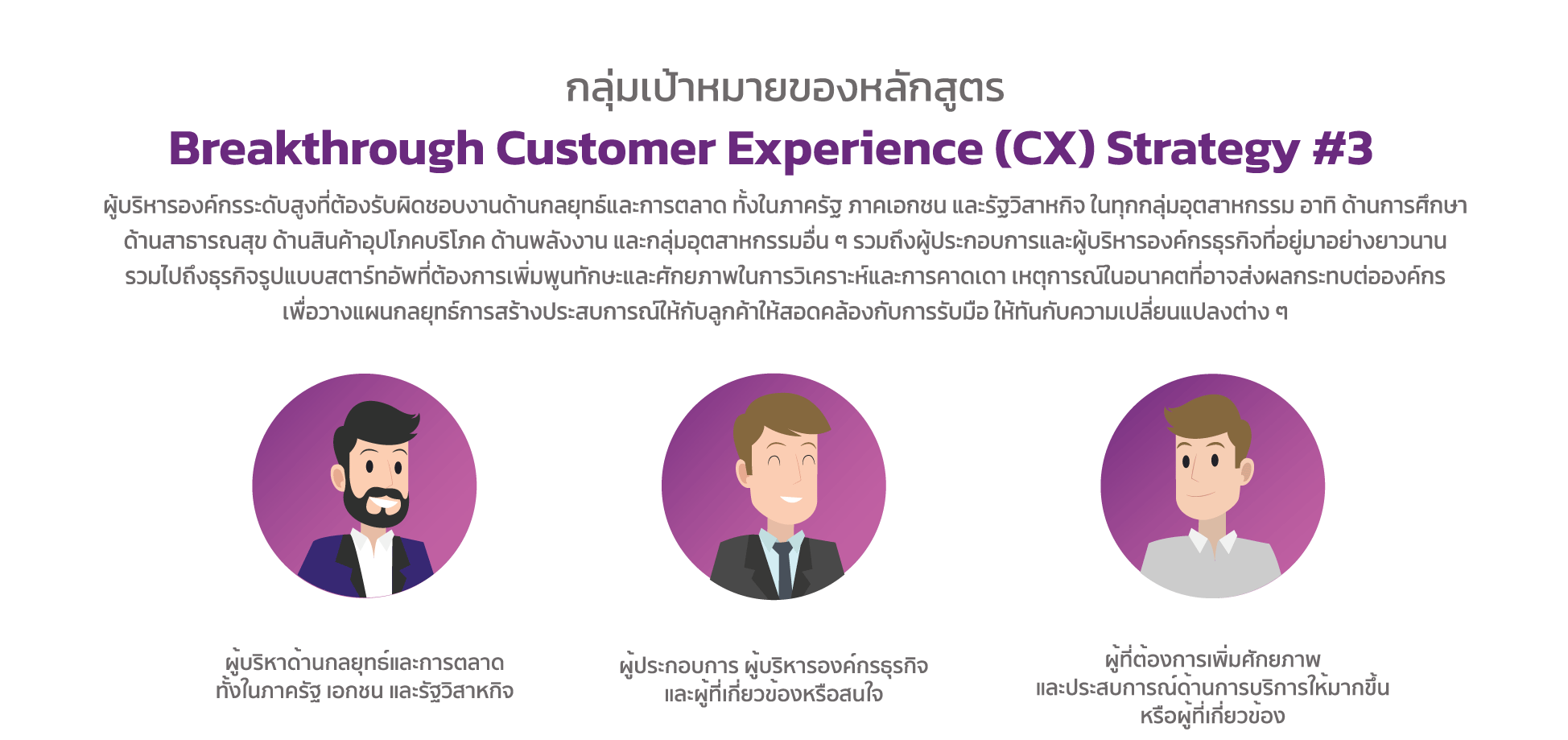 กลุ่มเป้าหมายของหลักสูตร

Breakthrough Customer Experience (CX) Strategy #3

ผู้บริหารองค์กรระดับสูงที่ต้องรับผิดชอบงานด้านกลยุทธ์และการตลาด ทั้งในภาครัฐ ภาคเอกชน และรัฐวิสาหกิจ ในทุกกลุ่มอุตสาหกรรม อาทิ ด้านการศึกษา ด้านสาธารณสุข ด้านสินค้าอุปโภคบริโภค ด้านพลังงาน และกลุ่มอุตสาหกรรมอื่น ๆ รวมถึงผู้ประกอบการและผู้บริหารองค์กรธุรกิจที่อยู่มาอย่างยาวนาน รวมไปถึงธุรกิจรูปแบบสตาร์ทอัพที่ต้องการเพิ่มพูนทักษะและศักยภาพในการวิเคราะห์และการคาดเดา เหตุการณ์ในอนาคตที่อาจส่งผลกระทบต่อองค์กร เพื่อวางแผนกลยุทธ์การสร้างประสบการณ์ให้กับลูกค้าให้สอดคล้องกับการรับมือ ให้ทันกับความเปลี่ยนแปลงต่าง ๆ

ผู้บริหาด้านกลยุทธ์และการตลาด ทั้งในภาครัฐ เอกชน และรัฐวิสาหกิจ

ผู้ประกอบการ ผู้บริหารองค์กรธุรกิจ และผู้ที่เกี่ยวข้องหรือสนใจ

ผู้ที่ต้องการเพิ่มศักยภาพ และประสบการณ์ด้านการบริการให้มากขึ้น หรือผู้ที่เกี่ยวข้อง